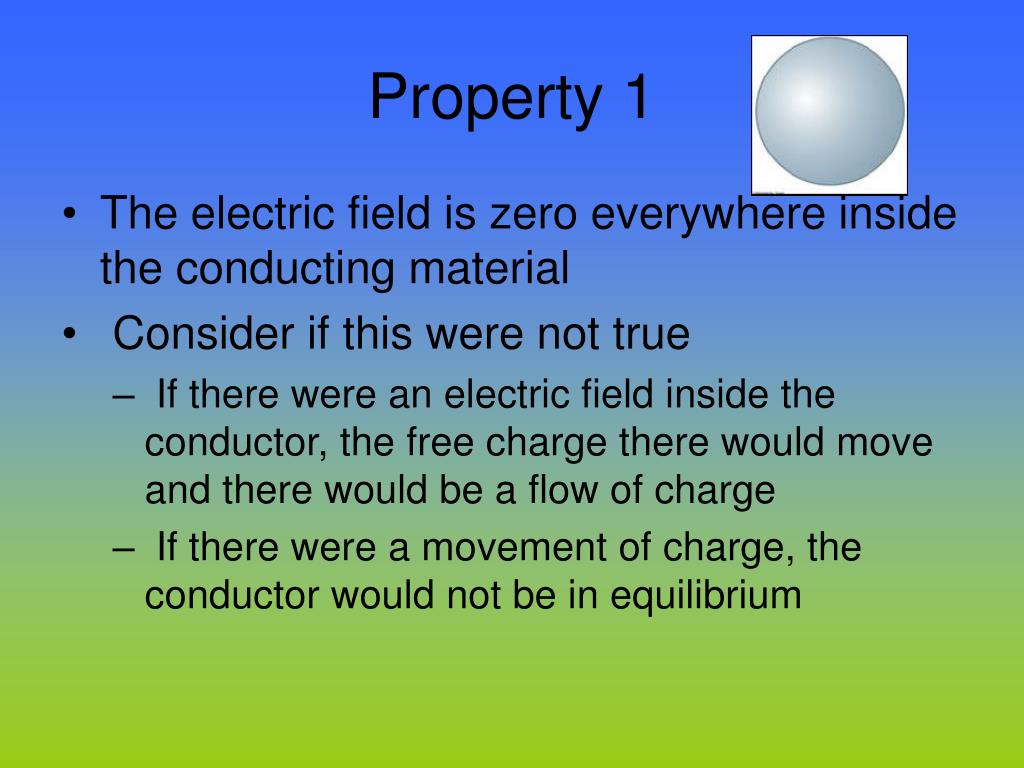 Property 1

• The electric field is zero everywhere inside the conducting material

• Consider if this were not true

– If there were an electric field inside the conductor, the free charge there would move and there would be a flow of charge

– If there were a movement of charge, the conductor would not be in equilibrium